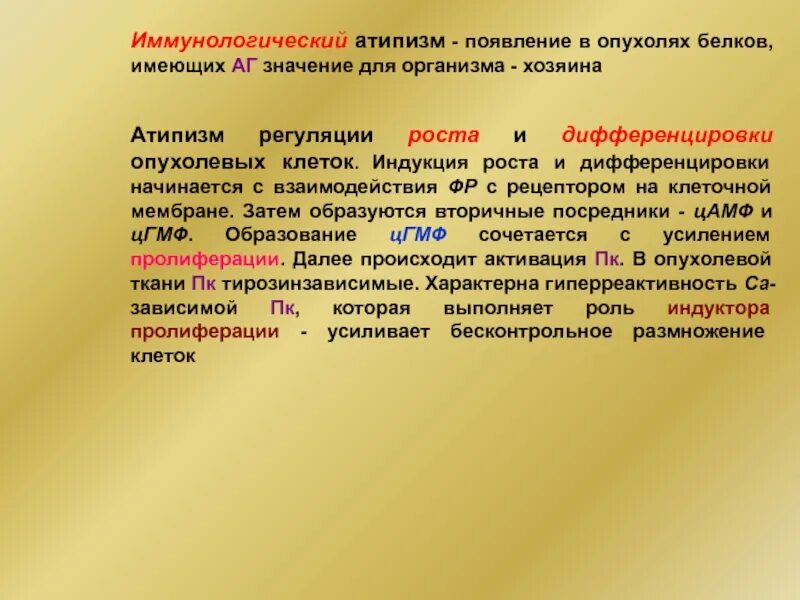 Иммунологический атипизм - появление в опухолях белков, имеющих АГ значение для организма - хозяина

Атипизм регуляции роста и дифференцировки опухолевых клеток. Индукция роста и дифференцировки начинается с взаимодействия ФР с рецептором на клеточной мембране. Затем образуются вторичные посредники - цАМФ и цГМФ. Образование цГМФ сочетается с усилением пролиферации. Далее происходит активация Пк. В опухолевой ткани Пк тирозинзависимые. Характерна гиперреактивность Са-зависимой Пк, которая выполняет роль индуктора пролиферации - усиливает бесконтрольное размножение клеток